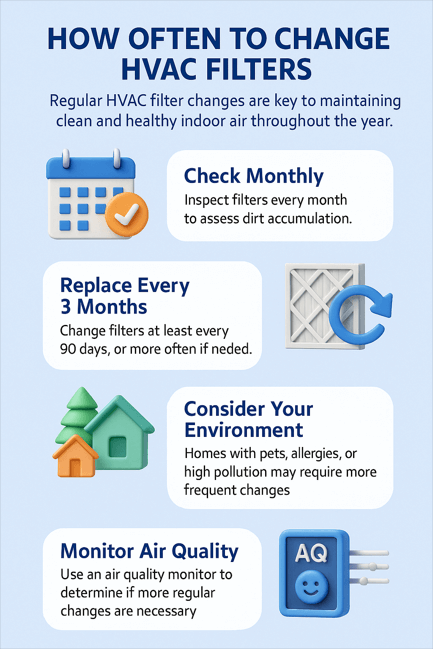 HOW OFTEN TO CHANGE HVAC FILTERS

Regular HVAC filter changes are key to maintaining clean and healthy indoor air throughout the year.

Check Monthly

Inspect filters every month to assess dirt accumulation.

Replace Every 3 Months

Change filters at least every 90 days, or more often if neded.

Consider Your Environment

Homes with pets, allergies, or high pollution may require more frequent changes

Monitor Air Quality

Use an air quality monitor to determine if more regular changes are necessary

AQ